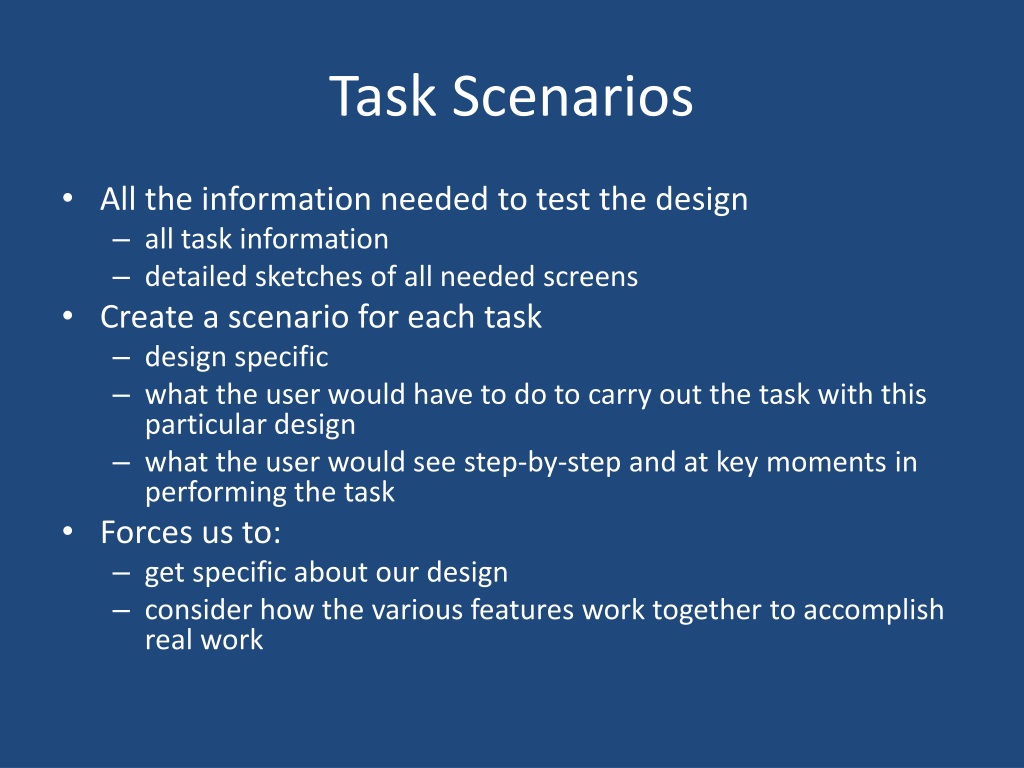 Task Scenarios

• All the information needed to test the design
– all task information
– detailed sketches of all needed screens
• Create a scenario for each task
– design specific
– what the user would have to do to carry out the task with this particular design
– what the user would see step-by-step and at key moments in performing the task
• Forces us to:
– get specific about our design
– consider how the various features work together to accomplish real work